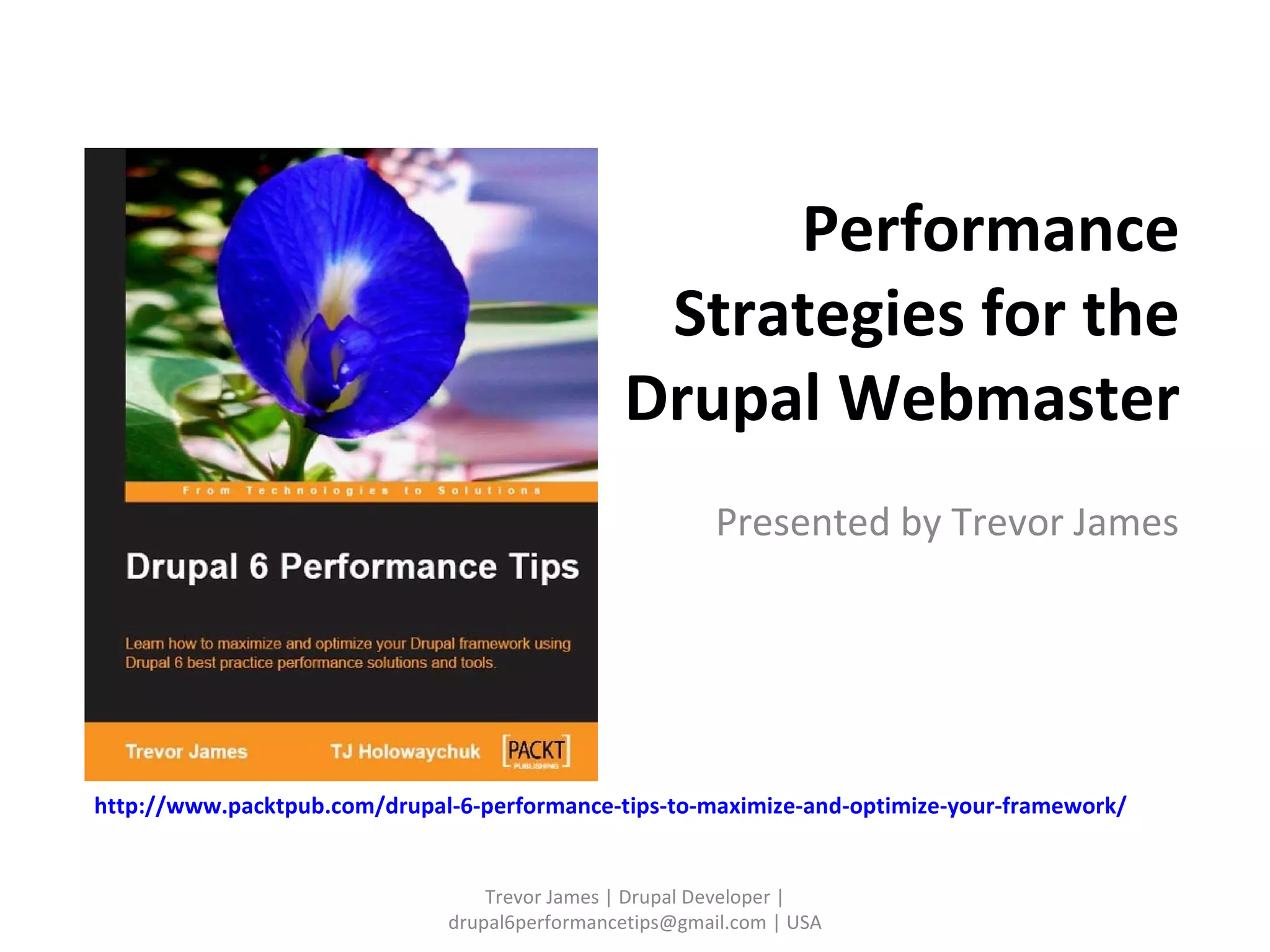 From Technologies to Solutions

Drupal 6 Performance Tips

Learn how to maximize and optimize your Drupal framework using Drupal 6 best practice performance solutions and tools.

Trevor James TJ Holowaychuk PACKT PUBLISHING

Performance Strategies for the Drupal Webmaster

Presented by Trevor James

http://www.packtpub.com/drupal-6-performance-tips-to-maximize-and-optimize-your-framework/

Trevor James | Drupal Developer | drupal6performancetips@gmail.com | USA